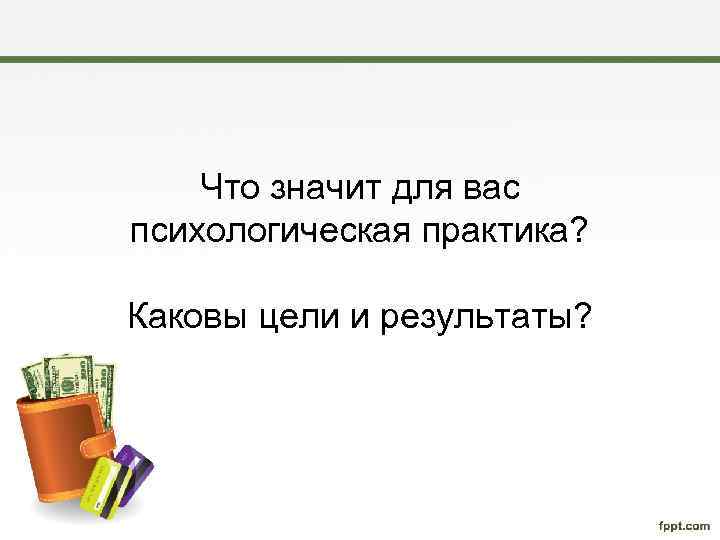 Что значит для вас психологическая практика?

Каковы цели и результаты?

fppt.com